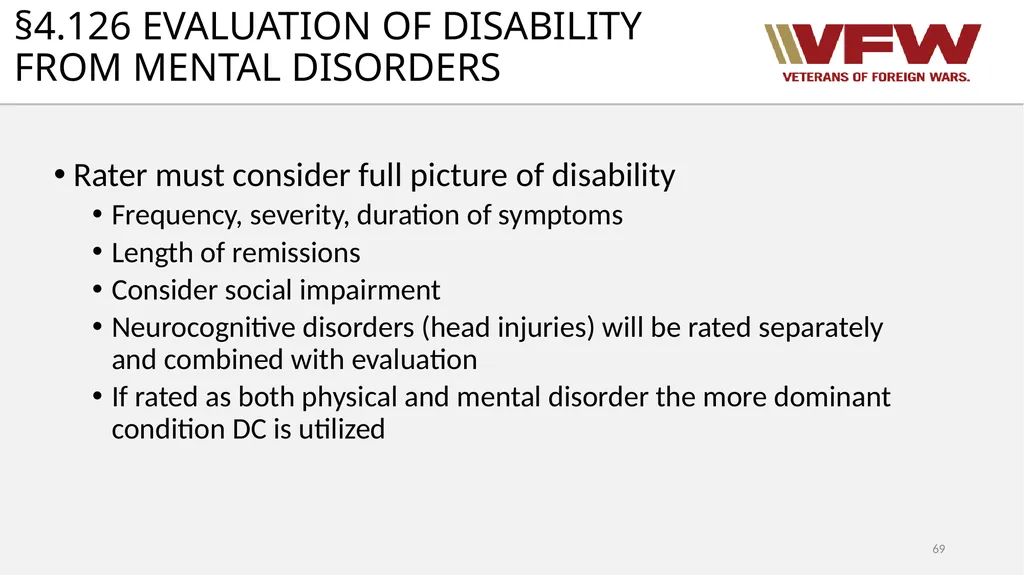 §4.126 EVALUATION OF DISABILITY FROM MENTAL DISORDERS

VFW
VETERANS OF FOREIGN WARS.

• Rater must consider full picture of disability
  • Frequency, severity, duration of symptoms
  • Length of remissions
  • Consider social impairment
  • Neurocognitive disorders (head injuries) will be rated separately and combined with evaluation
  • If rated as both physical and mental disorder the more dominant condition DC is utilized

69